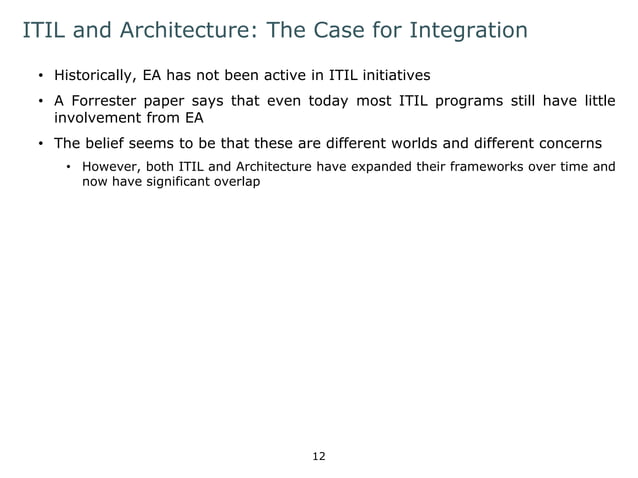 ITIL and Architecture: The Case for Integration

• Historically, EA has not been active in ITIL initiatives

• A Forrester paper says that even today most ITIL programs still have little involvement from EA

• The belief seems to be that these are different worlds and different concerns

• However, both ITIL and Architecture have expanded their frameworks over time and now have significant overlap

12